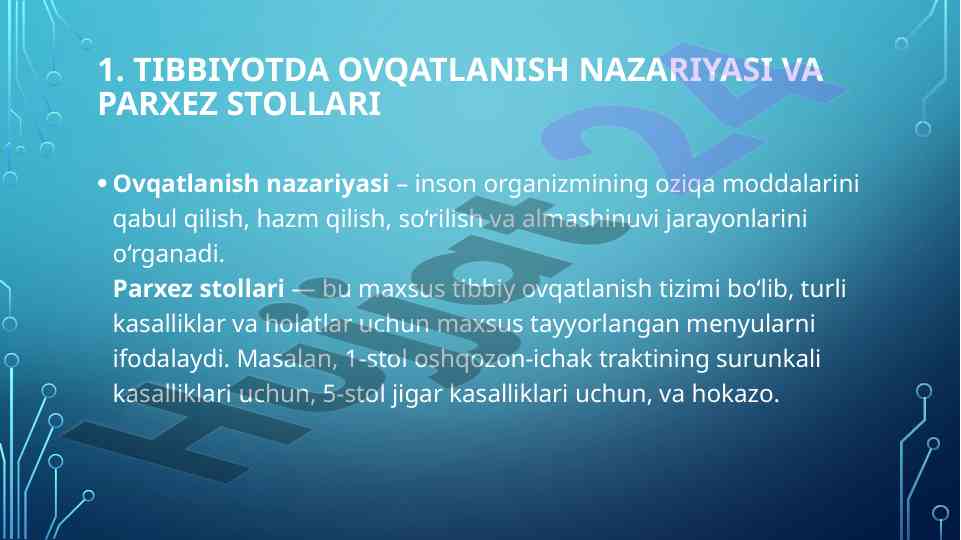 1. TIBBIYOTDA OVQATLANISH NAZARIYASI VA PARXEZ STOLLARI

• **Ovqatlanish nazariyasi** – inson organizmining oziqa moddalarini qabul qilish, hazm qilish, so‘rilish va almashinuvi jarayonlarini o‘rganadi.
**Parxez stollari** — bu maxsus tibbiy ovqatlanish tizimi bo‘lib, turli kasalliklar va holatlar uchun maxsus tayyorlangan menyularni ifodalaydi. Masalan, 1-stol oshqozon-ichak traktining surunkali kasalliklari uchun, 5-stol jigar kasalliklari uchun, va hokazo.

Hujjat24